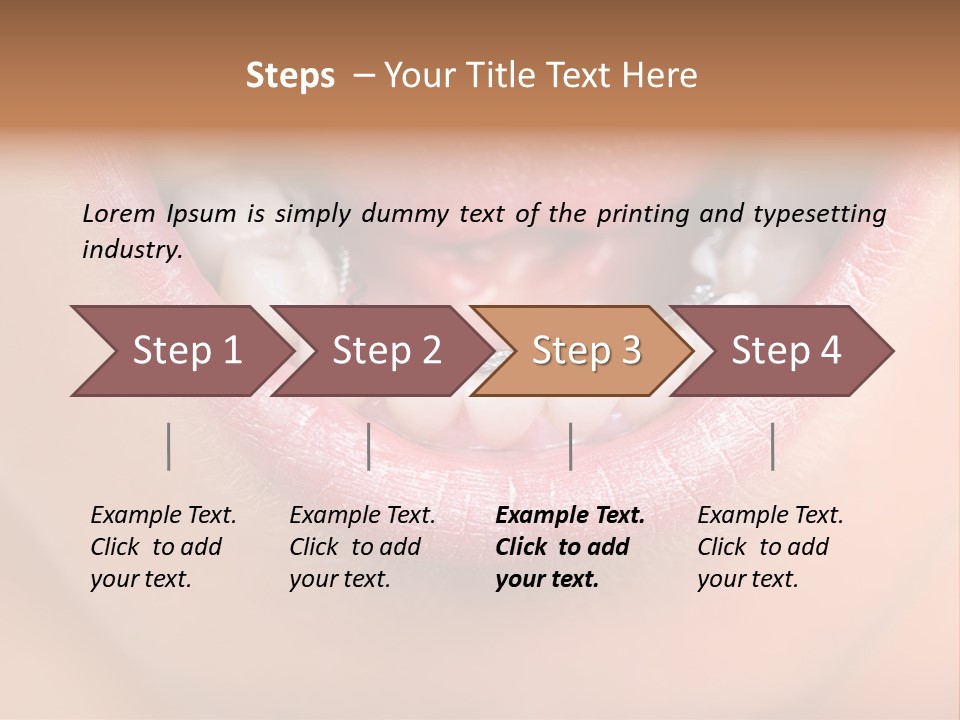 Steps – Your Title Text Here

Lorem Ipsum is simply dummy text of the printing and typesetting industry.

Step 1

Step 2

Step 3

Step 4

Example Text. Click to add your text.

Example Text. Click to add your text.

Example Text. Click to add your text.

Example Text. Click to add your text.